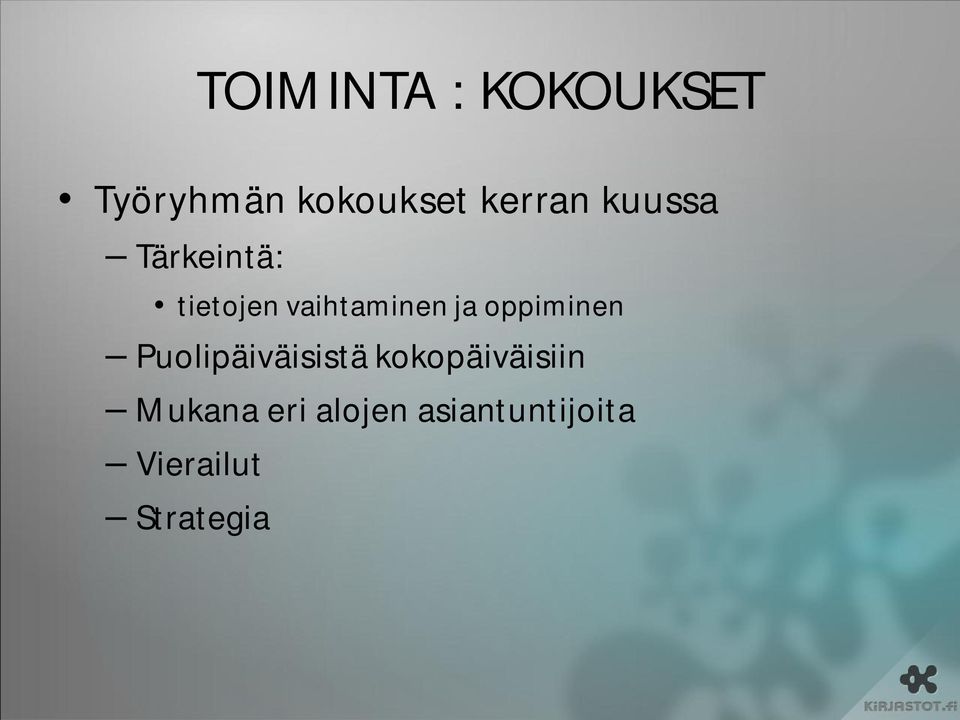 TOIMINTA : KOKOUKSET

• Työryhmän kokoukset kerran kuussa
– Tärkeintä:
• tietojen vaihtaminen ja oppiminen
– Puolipäiväisistä kokopäiväisiin
– Mukana eri alojen asiantuntijoita
– Vierailut
– Strategia

KIRJASTOT.fi